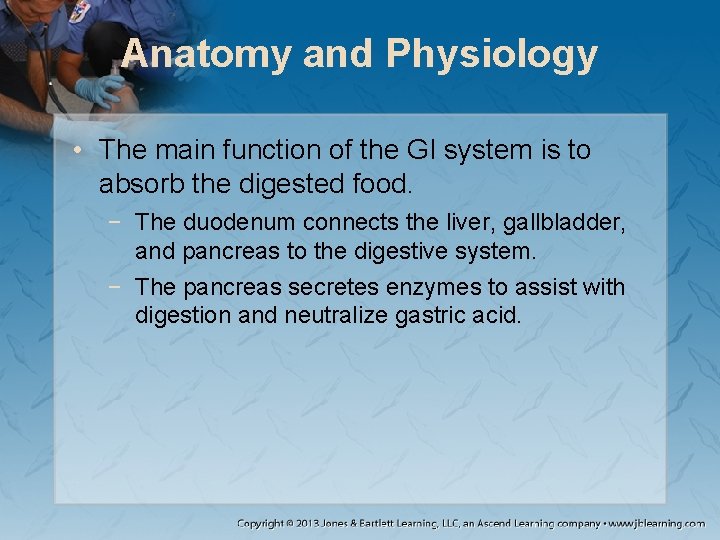 Anatomy and Physiology

• The main function of the GI system is to absorb the digested food.

− The duodenum connects the liver, gallbladder, and pancreas to the digestive system.

− The pancreas secretes enzymes to assist with digestion and neutralize gastric acid.

Copyright © 2013 Jones & Bartlett Learning, LLC, an Ascend Learning company • www.jblearning.com